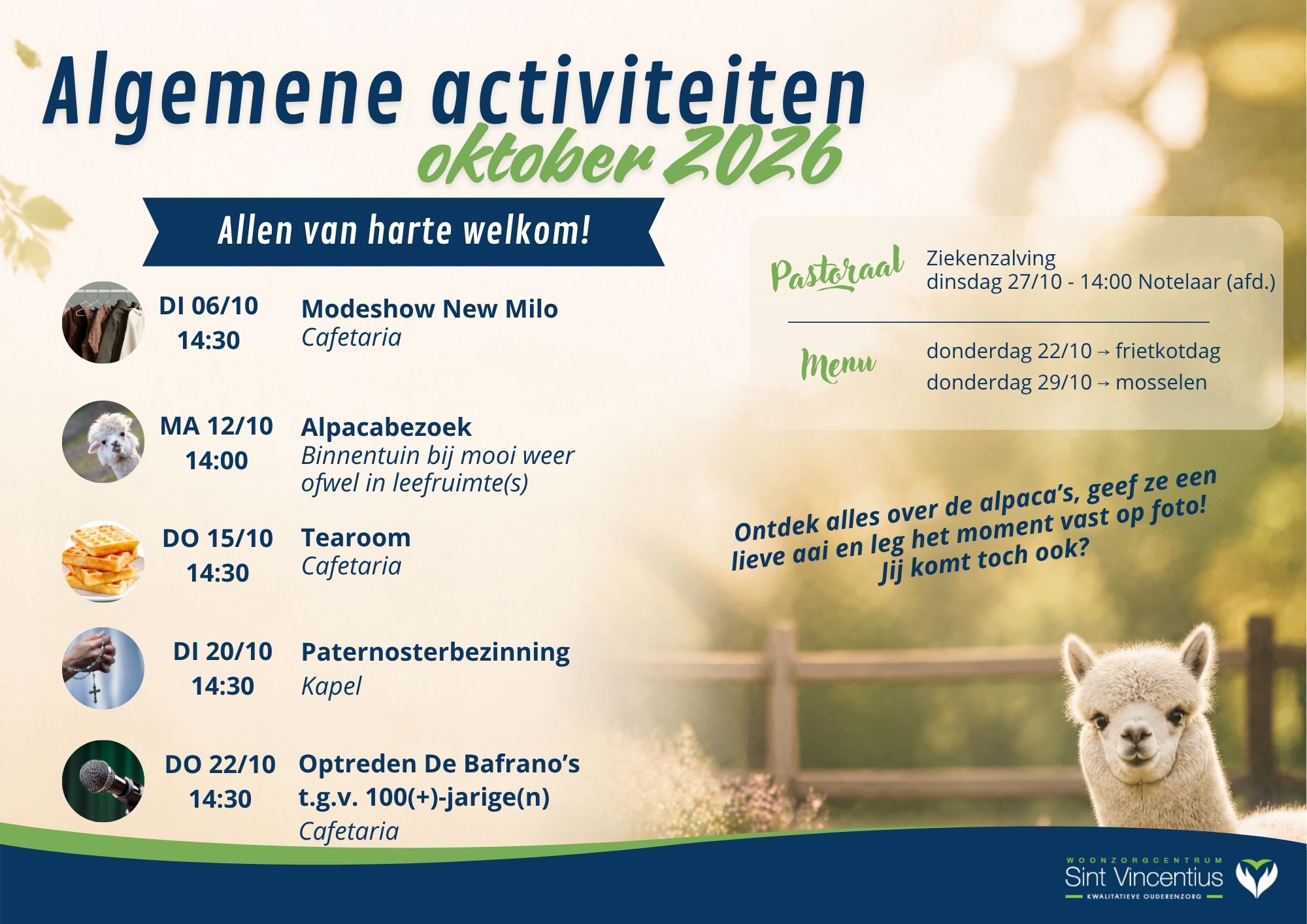 Algemene activiteiten
oktober 2026

Allen van harte welkom!

DI 06/10
14:30
Modeshow New Milo
Cafetaria

MA 12/10
14:00
Alpacabezoek
Binnentuin bij mooi weer ofwel in leefruimte(s)

DO 15/10
14:30
Tearoom
Cafetaria

DI 20/10
14:30
Paternosterbezinning
Kapel

DO 22/10
14:30
Optreden De Bafrano's t.g.v. 100(+)-jarige(n)
Cafetaria

Pastoraal
Ziekenzalving
dinsdag 27/10 - 14:00 Notelaar (afd.)

Menu
donderdag 22/10 → frietkotdag
donderdag 29/10 → mosselen

Ontdek alles over de alpaca's, geef ze een lieve aai en leg het moment vast op foto! Jij komt toch ook?

WOONZORGCENTRUM
Sint Vincentius
KWALITATIEVE OUDERENZORG